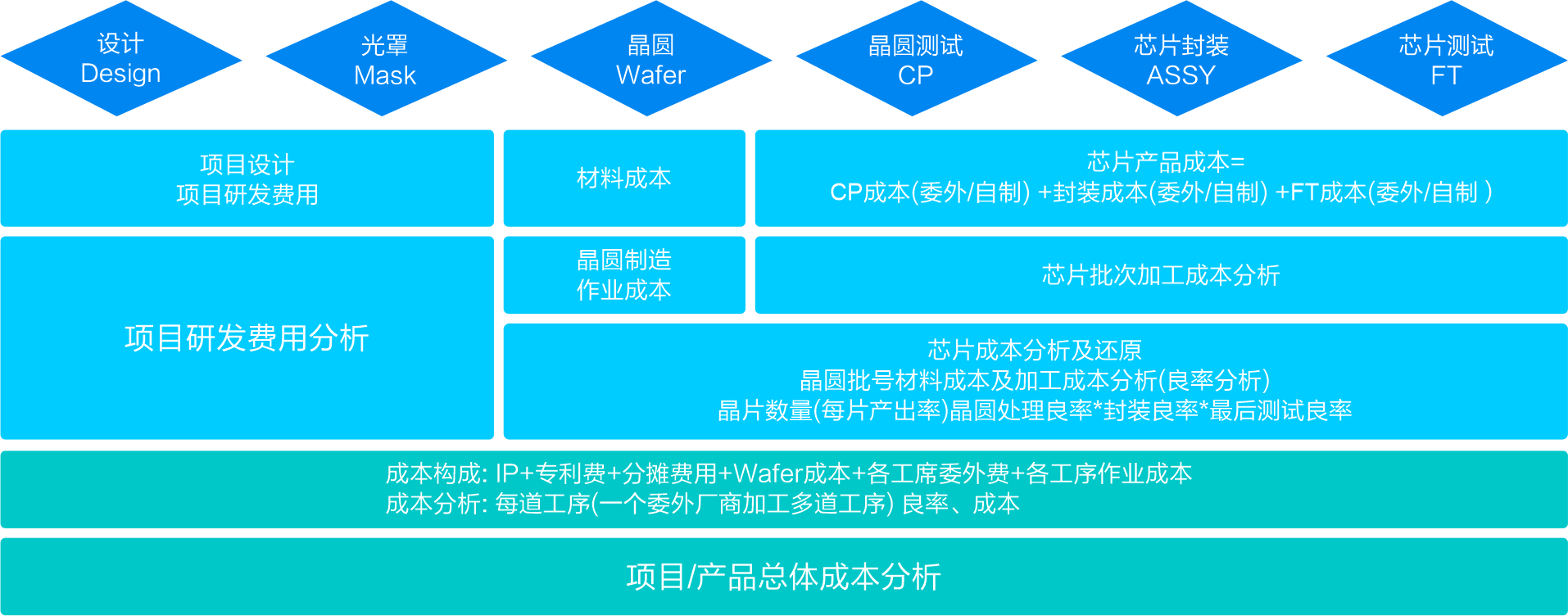 设计
Design

光罩
Mask

晶圆
Wafer

晶圆测试
CP

芯片封装
ASSY

芯片测试
FT

项目设计
项目研发费用

材料成本

芯片产品成本=
CP成本(委外/自制) +封装成本(委外/自制) +FT成本(委外/自制 )

项目研发费用分析

晶圆制造
作业成本

芯片批次加工成本分析

芯片成本分析及还原
晶圆批号材料成本及加工成本分析(良率分析)
晶片数量(每片产出率)晶圆处理良率*封装良率*最后测试良率

成本构成: IP+专利费+分摊费用+Wafer成本+各工席委外费+各工序作业成本
成本分析: 每道工序(一个委外厂商加工多道工序) 良率、成本

项目/产品总体成本分析